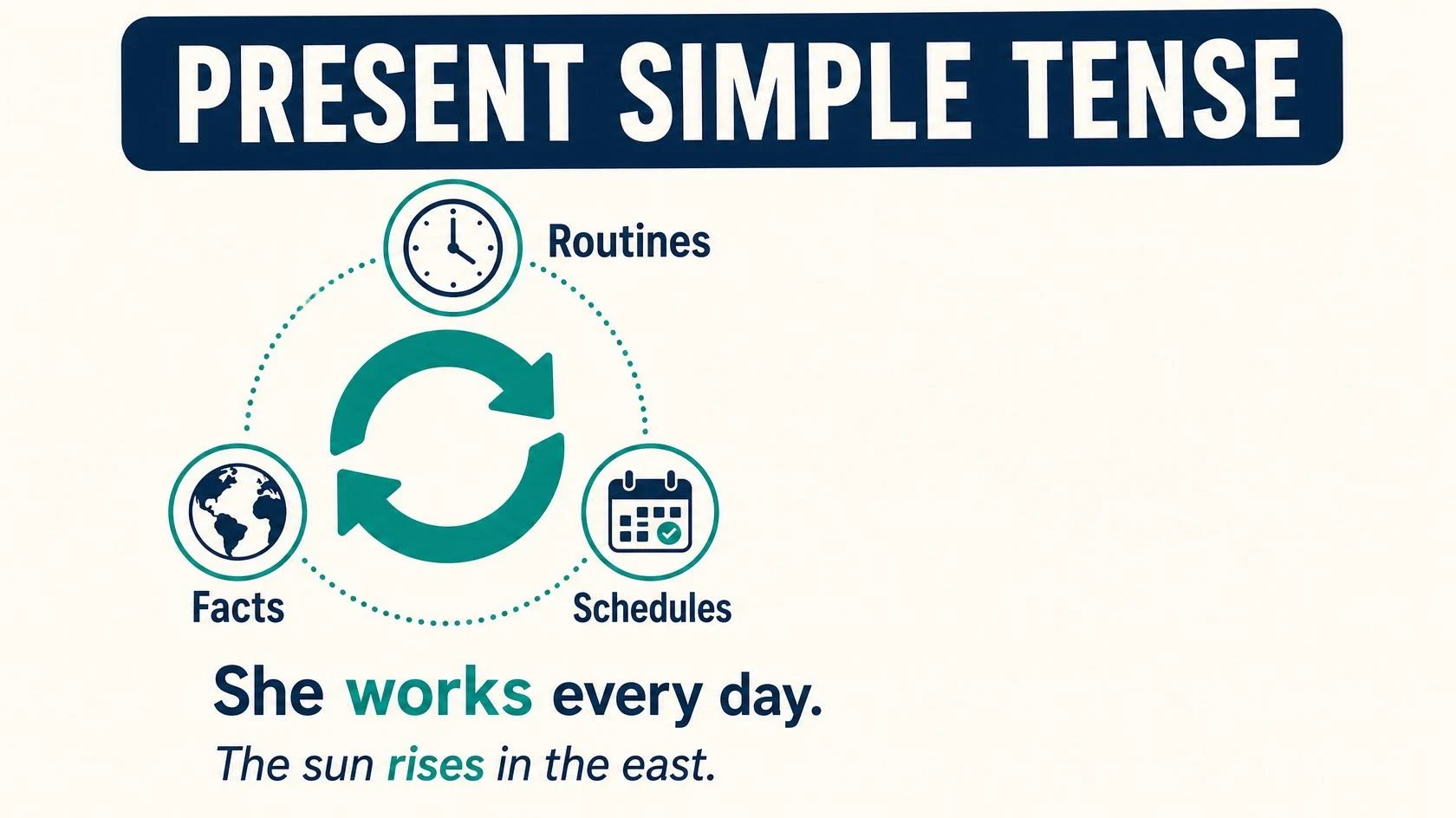 PRESENT SIMPLE TENSE

Routines

Facts

Schedules

She works every day.

The sun rises in the east.